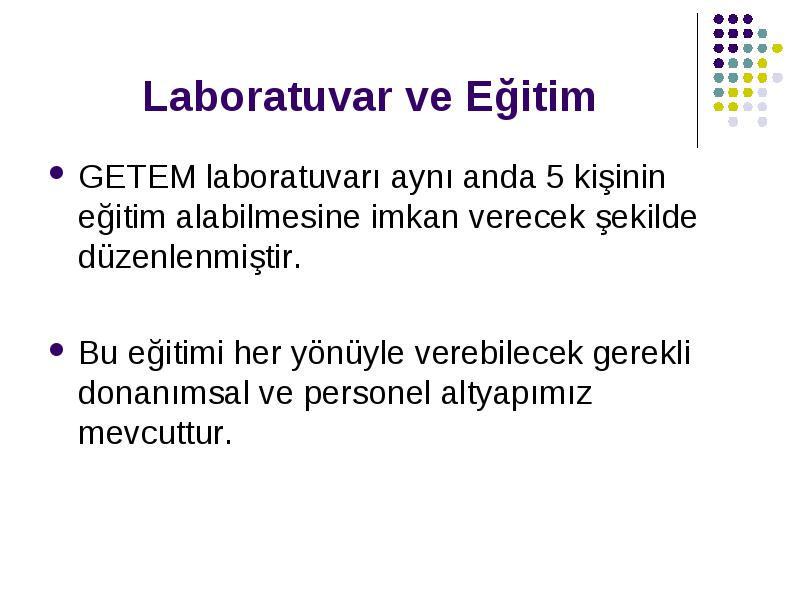 Laboratuvar ve Eğitim

GETEM laboratuvarı aynı anda 5 kişinin eğitim alabilmesine imkan verecek şekilde düzenlenmiştir.

Bu eğitimi her yönüyle verebilecek gerekli donanımsal ve personel altyapımız mevcuttur.